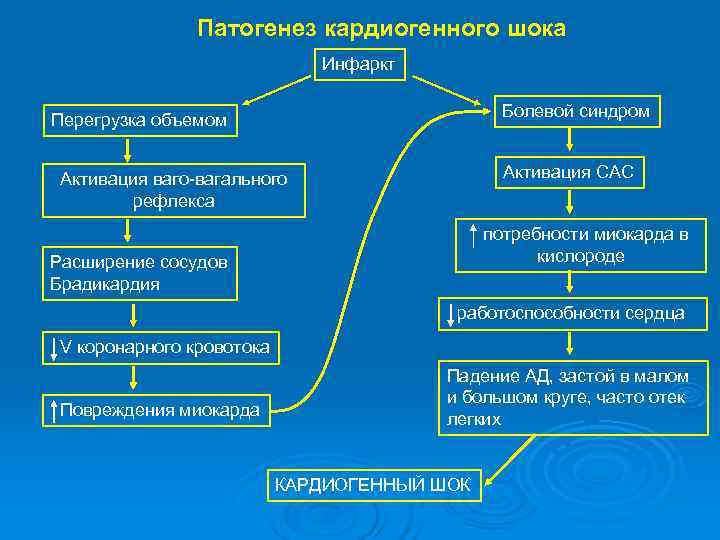 Патогенез кардиогенного шока

Инфаркт

Перегрузка объемом

Активация ваго-вагального рефлекса

Расширение сосудов Брадикардия

↓V коронарного кровотока

↑Повреждения миокарда

Болевой синдром

Активация САС

↑ потребности миокарда в кислороде

↓работоспособности сердца

Падение АД, застой в малом и большом круге, часто отек легких

КАРДИОГЕННЫЙ ШОК